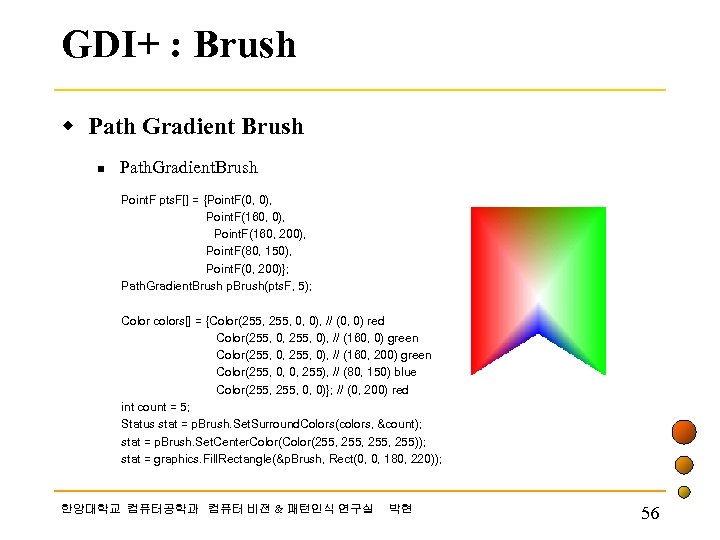 GDI+ : Brush

Path Gradient Brush

PathGradientBrush

PointF ptsF[] = {PointF(0, 0),
PointF(160, 0),
PointF(160, 200),
PointF(80, 150),
PointF(0, 200)};
PathGradientBrush pBrush(ptsF, 5);

Color colors[] = {Color(255, 255, 0, 0), // (0, 0) red
Color(255, 0, 255, 0), // (160, 0) green
Color(255, 0, 255, 0), // (160, 200) green
Color(255, 0, 0, 255), // (80, 150) blue
Color(255, 255, 0, 0)}; // (0, 200) red
int count = 5;
Status stat = pBrush.SetSurroundColors(colors, &count);
stat = pBrush.SetCenterColor(Color(255, 255, 255, 255));
stat = graphics.FillRectangle(&pBrush, Rect(0, 0, 180, 220));

한양대학교 컴퓨터공학과 컴퓨터 비전 & 패턴인식 연구실 박현

56